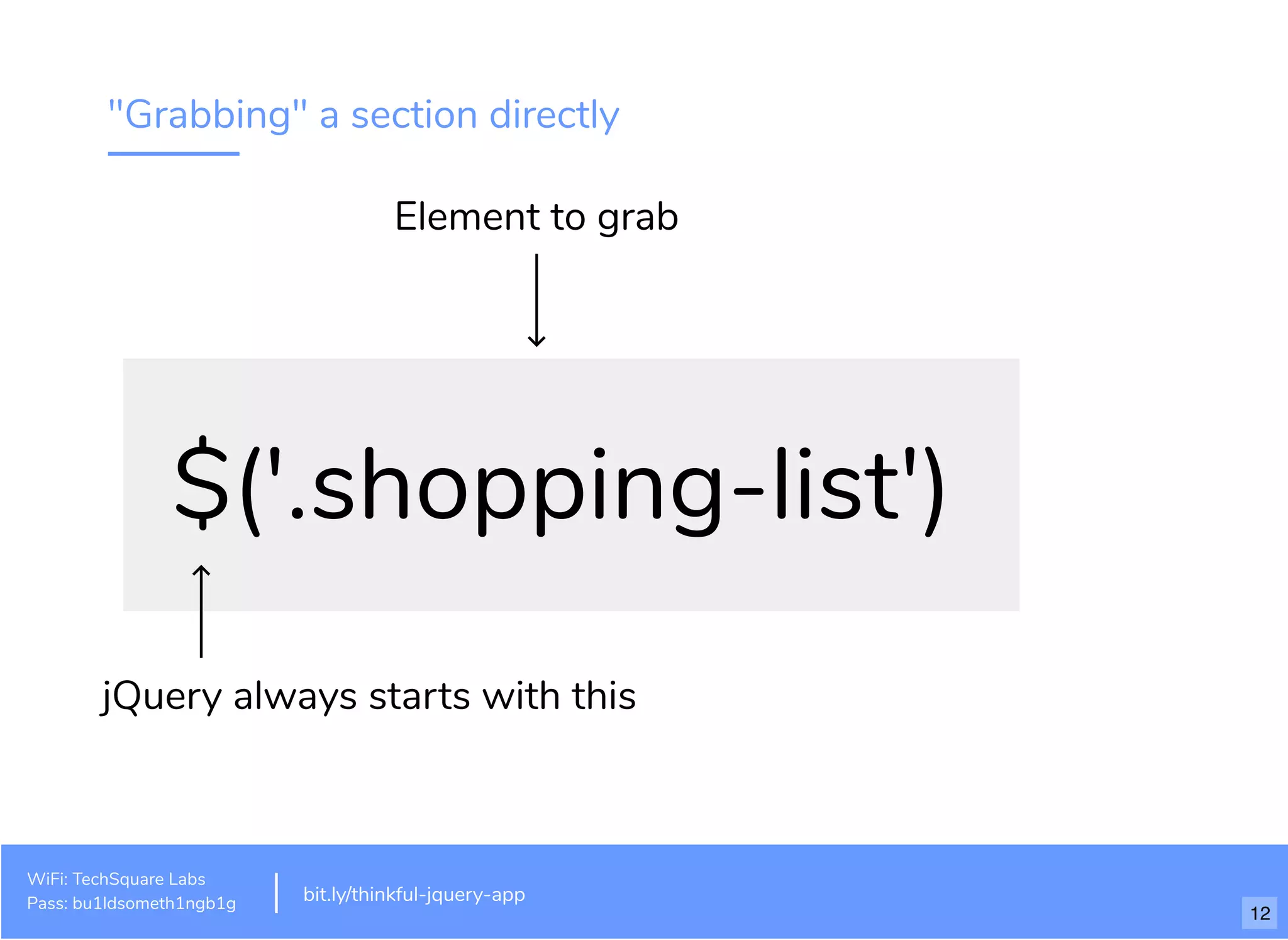 "Grabbing" a section directly

Element to grab

$('.shopping-list')

jQuery always starts with this

WiFi: TechSquare Labs
Pass: bu1ldsometh1ngb1g

bit.ly/thinkful-jquery-app

12